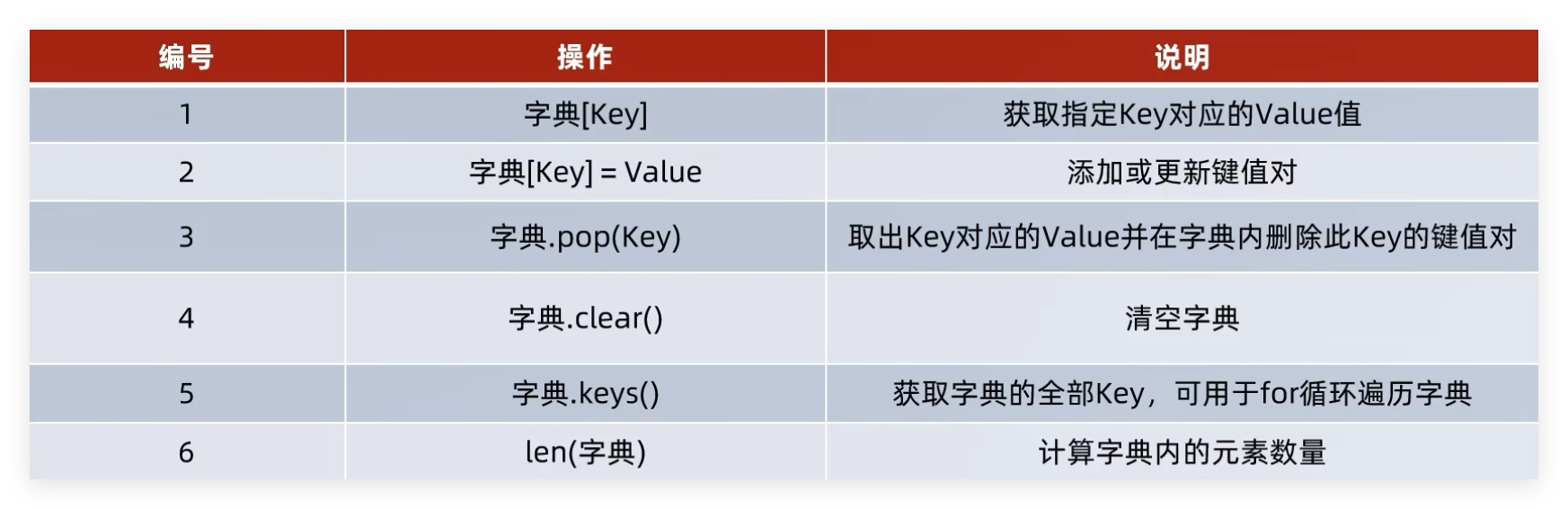 | 编号 | 操作 | 说明 |
|---|---|---|
| 1 | 字典[Key] | 获取指定Key对应的Value值 |
| 2 | 字典[Key] = Value | 添加或更新键值对 |
| 3 | 字典.pop(Key) | 取出Key对应的Value并在字典内删除此Key的键值对 |
| 4 | 字典.clear() | 清空字典 |
| 5 | 字典.keys() | 获取字典的全部Key，可用于for循环遍历字典 |
| 6 | len(字典) | 计算字典内的元素数量 |